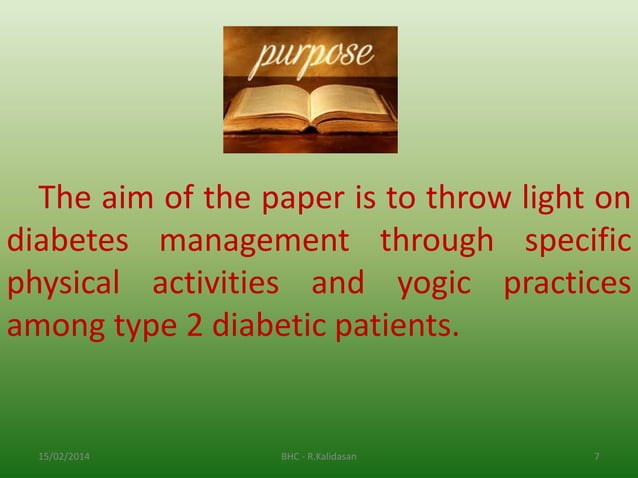 purpose

The aim of the paper is to throw light on diabetes management through specific physical activities and yogic practices among type 2 diabetic patients.

15/02/2014

BHC - R.Kalidasan

7